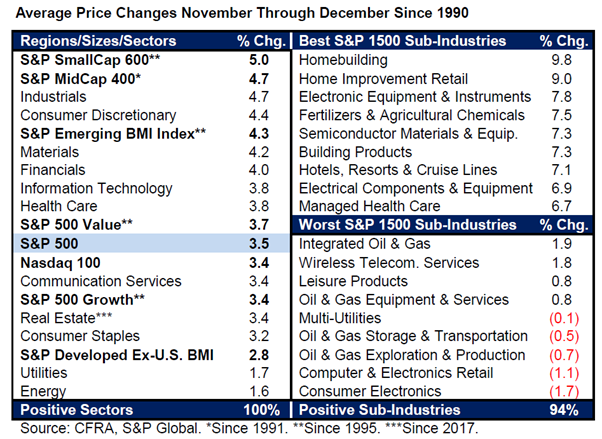 Average Price Changes November Through December Since 1990

| Regions/Sizes/Sectors | % Chg. |
|---|---|
| S&P SmallCap 600** | 5.0 |
| S&P MidCap 400* | 4.7 |
| Industrials | 4.7 |
| Consumer Discretionary | 4.4 |
| S&P Emerging BMI Index** | 4.3 |
| Materials | 4.2 |
| Financials | 4.0 |
| Information Technology | 3.8 |
| Health Care | 3.8 |
| S&P 500 Value** | 3.7 |
| S&P 500 | 3.5 |
| Nasdaq 100 | 3.4 |
| Communication Services | 3.4 |
| S&P 500 Growth** | 3.4 |
| Real Estate*** | 3.4 |
| Consumer Staples | 3.2 |
| S&P Developed Ex-U.S. BMI | 2.8 |
| Utilities | 1.7 |
| Energy | 1.6 |
| Positive Sectors | 100% |

| Best S&P 1500 Sub-Industries | % Chg. |
|---|---|
| Homebuilding | 9.8 |
| Home Improvement Retail | 9.0 |
| Electronic Equipment & Instruments | 7.8 |
| Fertilizers & Agricultural Chemicals | 7.5 |
| Semiconductor Materials & Equip. | 7.3 |
| Building Products | 7.3 |
| Hotels, Resorts & Cruise Lines | 7.1 |
| Electrical Components & Equipment | 6.9 |
| Managed Health Care | 6.7 |
| Worst S&P 1500 Sub-Industries | % Chg. |
| Integrated Oil & Gas | 1.9 |
| Wireless Telecom. Services | 1.8 |
| Leisure Products | 0.8 |
| Oil & Gas Equipment & Services | 0.8 |
| Multi-Utilities | (0.1) |
| Oil & Gas Storage & Transportation | (0.5) |
| Oil & Gas Exploration & Production | (0.7) |
| Computer & Electronics Retail | (1.1) |
| Consumer Electronics | (1.7) |
| Positive Sub-Industries | 94% |

Source: CFRA, S&P Global. *Since 1991. **Since 1995. ***Since 2017.